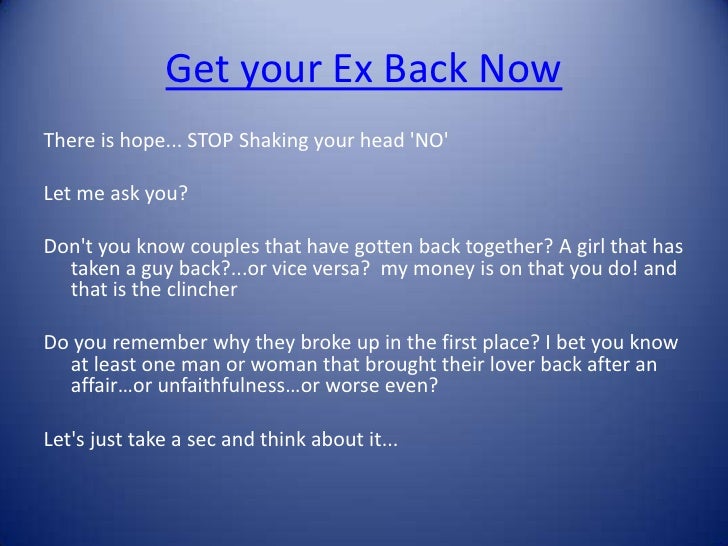 Get your Ex Back Now

There is hope... STOP Shaking your head 'NO'

Let me ask you?

Don't you know couples that have gotten back together? A girl that has taken a guy back?...or vice versa?  my money is on that you do! and that is the clincher

Do you remember why they broke up in the first place? I bet you know at least one man or woman that brought their lover back after an affair…or unfaithfulness…or worse even?

Let's just take a sec and think about it...